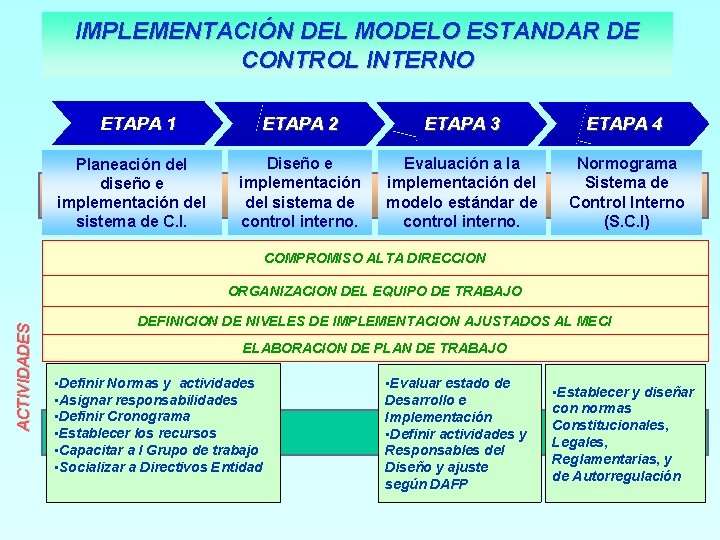 IMPLEMENTACIÓN DEL MODELO ESTANDAR DE CONTROL INTERNO

ETAPA 1

ETAPA 2

ETAPA 3

ETAPA 4

Planeación del diseño e implementación del sistema de C.I.

Diseño e implementación del sistema de control interno.

Evaluación a la implementación del modelo estándar de control interno.

Normograma Sistema de Control Interno (S.C.I)

COMPROMISO ALTA DIRECCION

ORGANIZACION DEL EQUIPO DE TRABAJO

DEFINICION DE NIVELES DE IMPLEMENTACION AJUSTADOS AL MECI

ELABORACION DE PLAN DE TRABAJO

ACTIVIDADES

•Definir Normas y actividades
•Asignar responsabilidades
•Definir Cronograma
•Establecer los recursos
•Capacitar a l Grupo de trabajo
•Socializar a Directivos Entidad

•Evaluar estado de Desarrollo e Implementación
•Definir actividades y Responsables del Diseño y ajuste según DAFP

•Establecer y diseñar con normas Constitucionales, Legales, Reglamentarias, y de Autorregulación